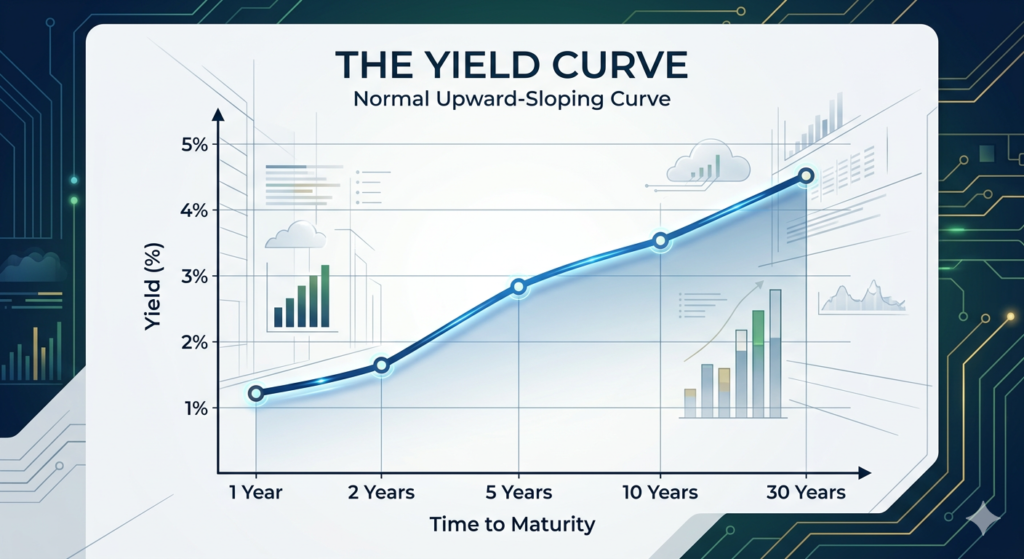 THE YIELD CURVE
Normal Upward-Sloping Curve

Yield (%)

5%
4%
3%
2%
1%

1 Year
2 Years
5 Years
10 Years
30 Years

Time to Maturity